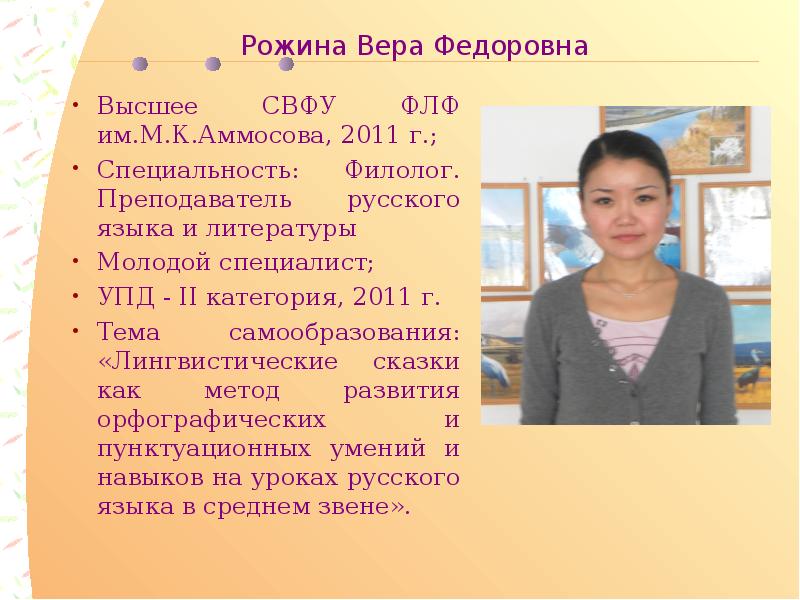 Рожина Вера Федоровна

• Высшее СВФУ ФЛФ им.М.К.Аммосова, 2011 г.;
• Специальность: Филолог. Преподаватель русского языка и литературы
• Молодой специалист;
• УПД - II категория, 2011 г.
• Тема самообразования: «Лингвистические сказки как метод развития орфографических и пунктуационных умений и навыков на уроках русского языка в среднем звене».